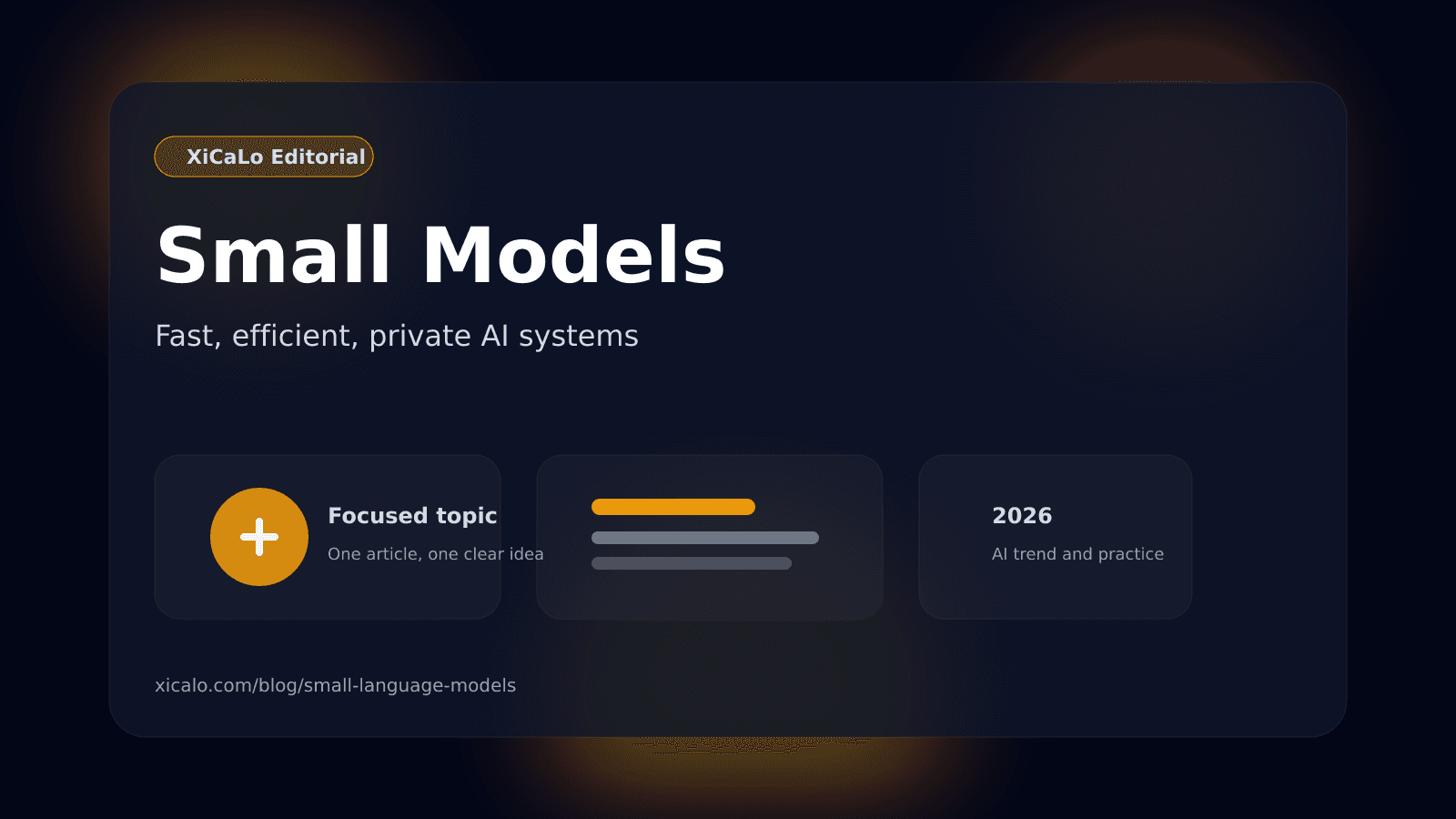 XiCaLo Editorial

Small Models

Fast, efficient, private AI systems

Focused topic

One article, one clear idea

2026

AI trend and practice

xicalo.com/blog/small-language-models